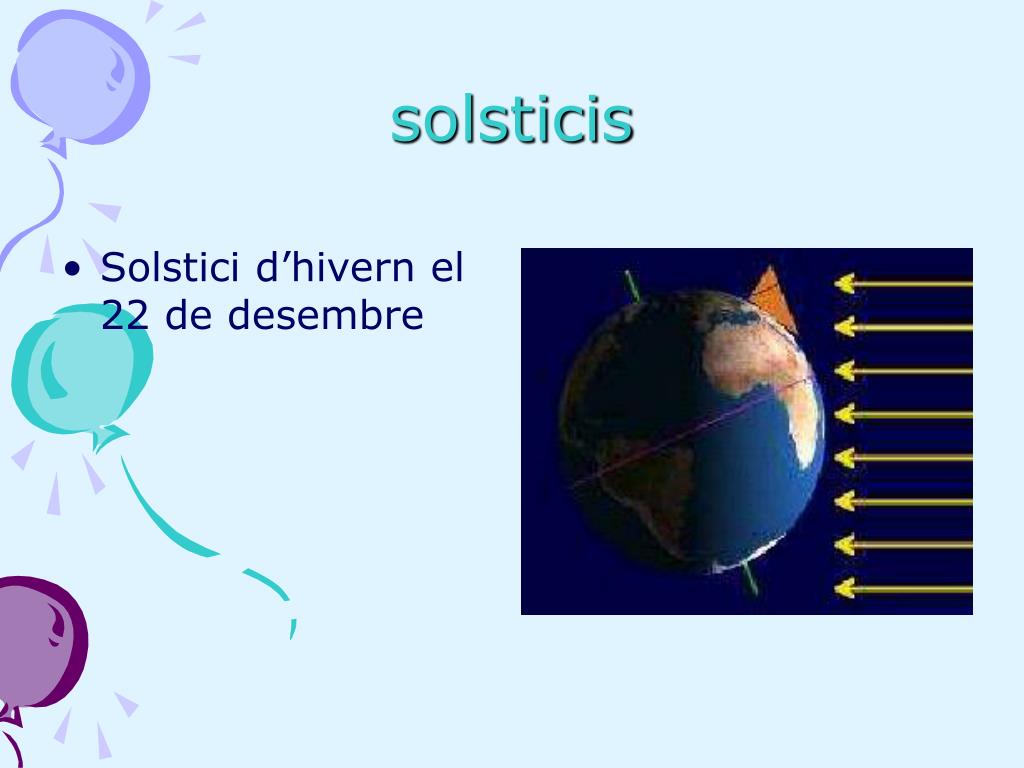 solsticis

• Solstici d’hivern el 22 de desembre